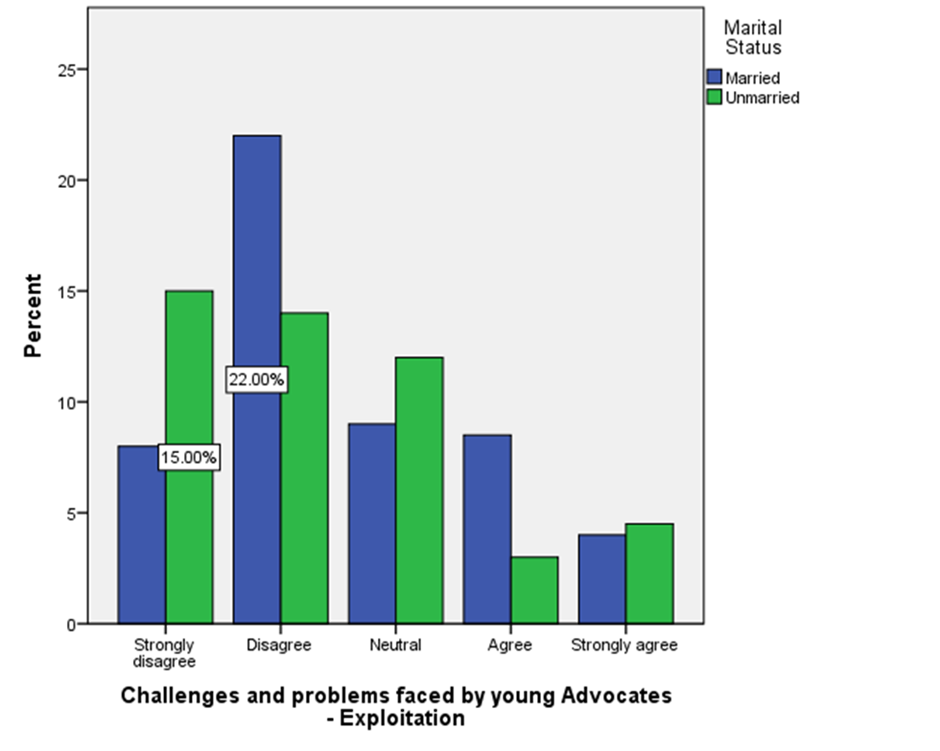 Marital Status
Married
Unmarried

Percent

25
20
15
10
5
0

22.00%
15.00%

Strongly disagree
Disagree
Neutral
Agree
Strongly agree

Challenges and problems faced by young Advocates - Exploitation